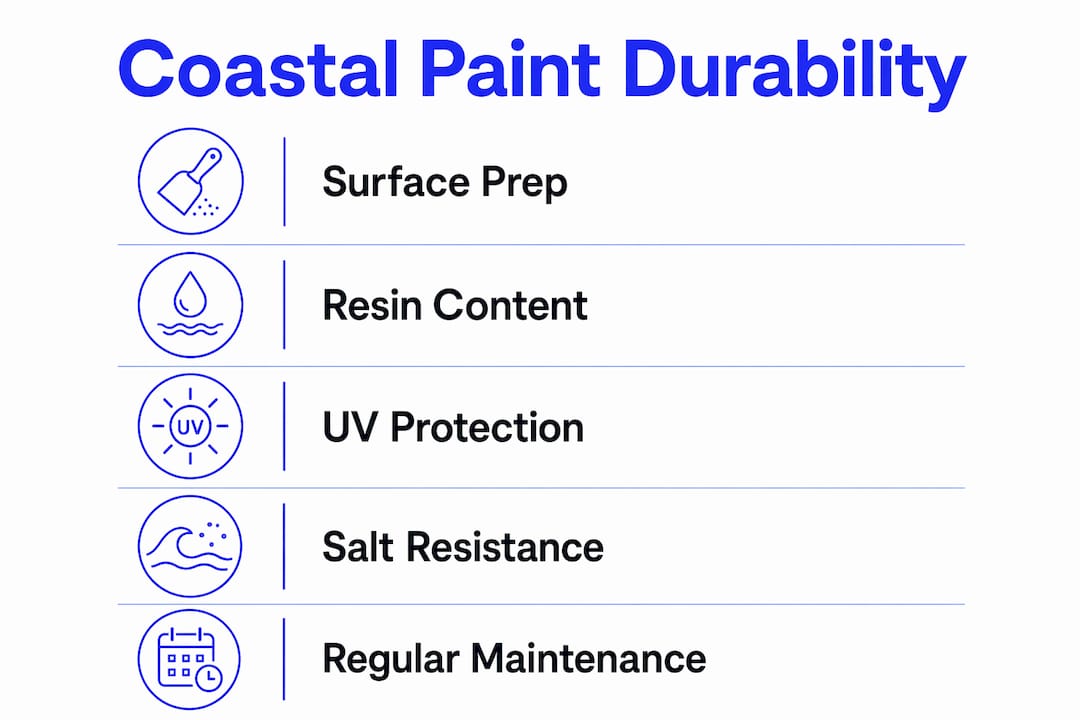 Coastal Paint Durability

Surface Prep

Resin Content

UV

UV Protection

Salt Resistance

Regular Maintenance